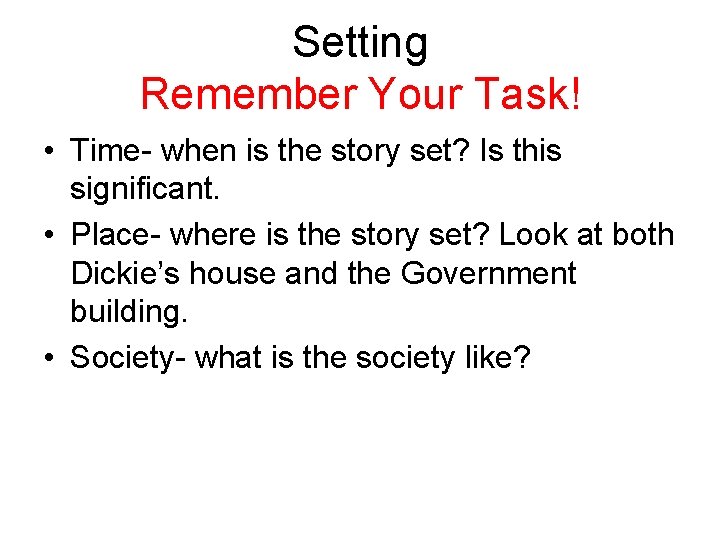 Setting
Remember Your Task!

• Time- when is the story set? Is this significant.
• Place- where is the story set? Look at both Dickie's house and the Government building.
• Society- what is the society like?